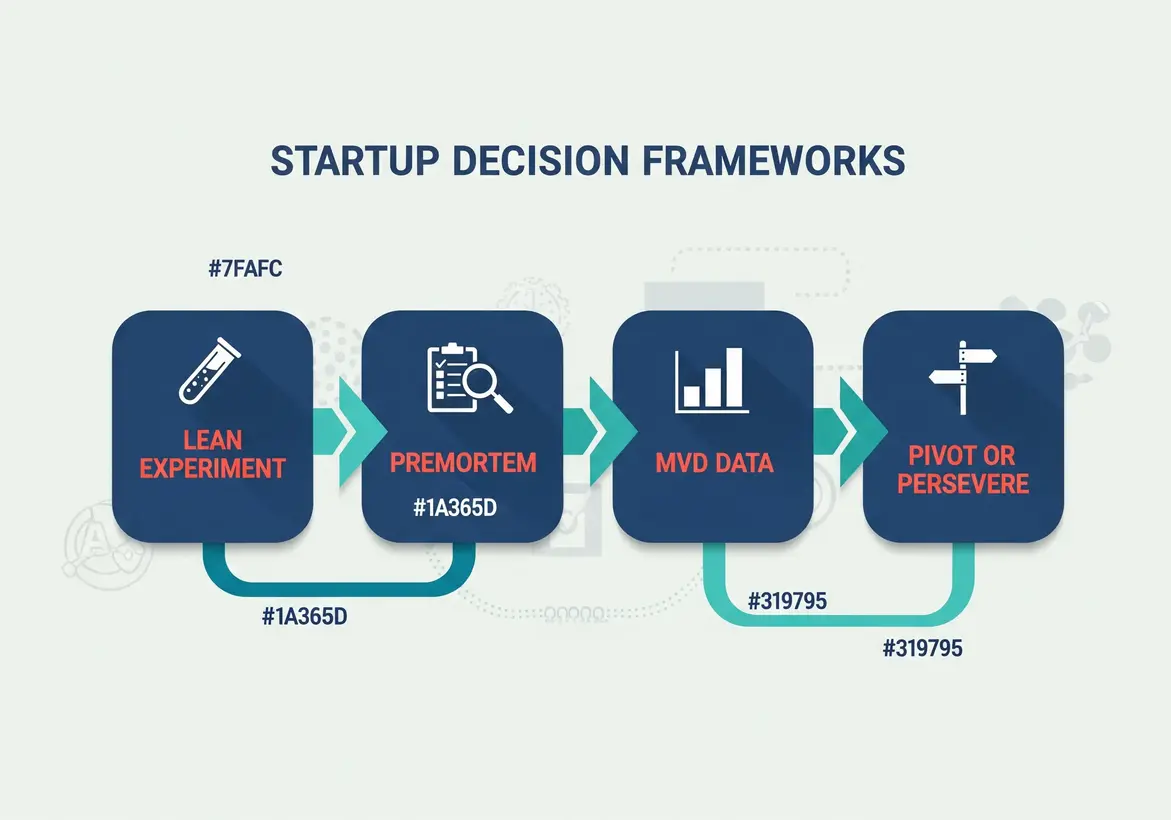 STARTUP DECISION FRAMEWORKS

#7FAFC

LEAN EXPERIMENT

PREMORTEM

#1A365D

MVD DATA

PIVOT OR PERSEVERE

#1A365D

#319795

#319795